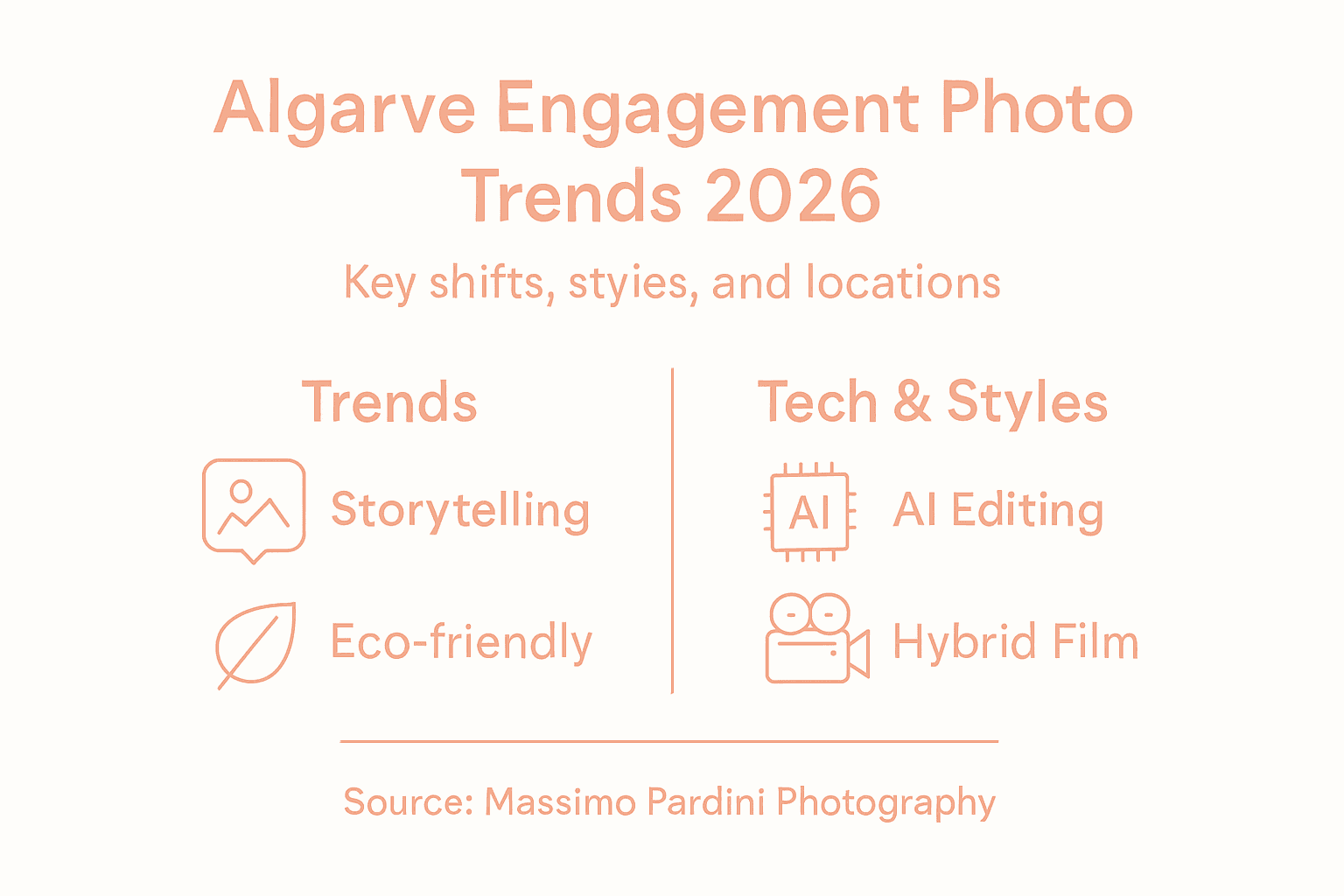 Algarve Engagement Photo Trends 2026

Key shifts, styies, and locations

Trends

Storytelling

Eco-friendly

Tech & Styles

AI

AI Editing

Hybrid Film

Source: Massimo Pardini Photography